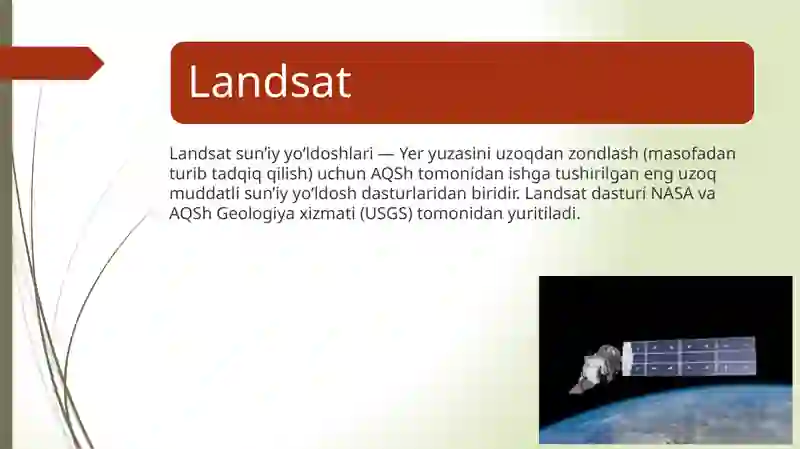 Landsat

Landsat sun'iy yo'ldoshlari — Yer yuzasini uzoqdan zondlash (masofadan turib tadqiq qilish) uchun AQSh tomonidan ishga tushirilgan eng uzoq muddatli sun'iy yo'ldosh dasturlaridan biridir. Landsat dasturi NASA va AQSh Geologiya xizmati (USGS) tomonidan yuritiladi.